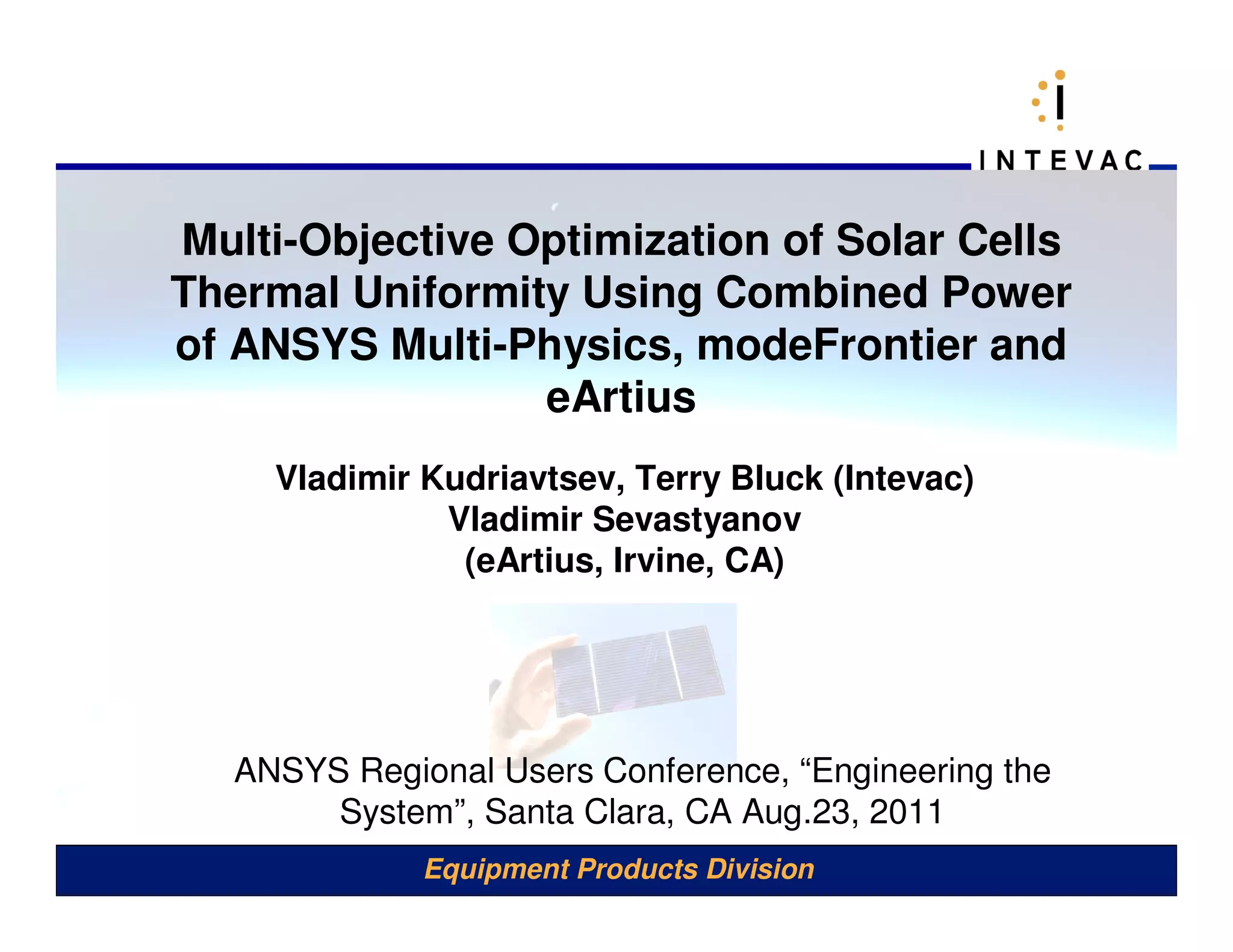 INTEVAC

Multi-Objective Optimization of Solar Cells Thermal Uniformity Using Combined Power of ANSYS Multi-Physics, modeFrontier and eArtius

Vladimir Kudriavtsev, Terry Bluck (Intevac)
Vladimir Sevastyanov
(eArtius, Irvine, CA)

ANSYS Regional Users Conference, “Engineering the System”, Santa Clara, CA Aug.23, 2011

Equipment Products Division